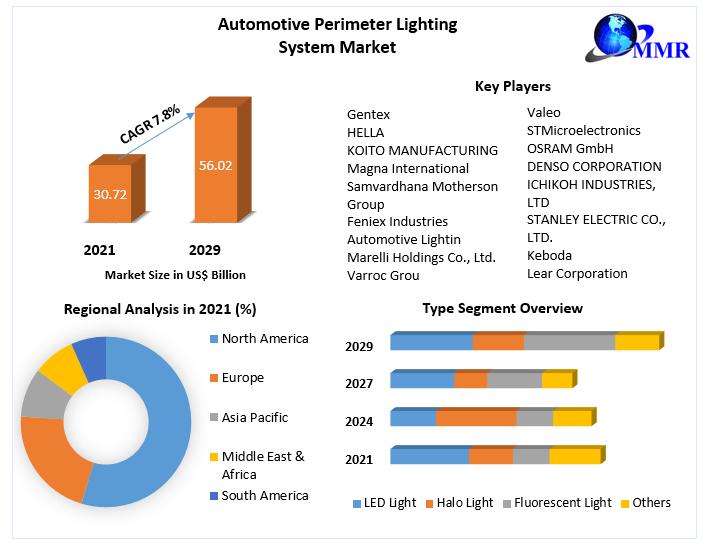 Automotive Perimeter Lighting System Market

MMR

CAGR 7.8%

30.72

56.02

2021

2029

Market Size in US$ Billion

Key Players

Gentex
HELLA
KOITO MANUFACTURING
Magna International
Samvardhana Motherson Group
Feniex Industries
Automotive Lightin
Marelli Holdings Co., Ltd.
Varroc Grou

Valeo
STMicroelectronics
OSRAM GmbH
DENSO CORPORATION
ICHIKOH INDUSTRIES, LTD
STANLEY ELECTRIC CO., LTD.
Keboda
Lear Corporation

Regional Analysis in 2021 (%)

North America
Europe
Asia Pacific
Middle East & Africa
South America

Type Segment Overview

2029
2027
2024
2021

LED Light
Halo Light
Fluorescent Light
Others